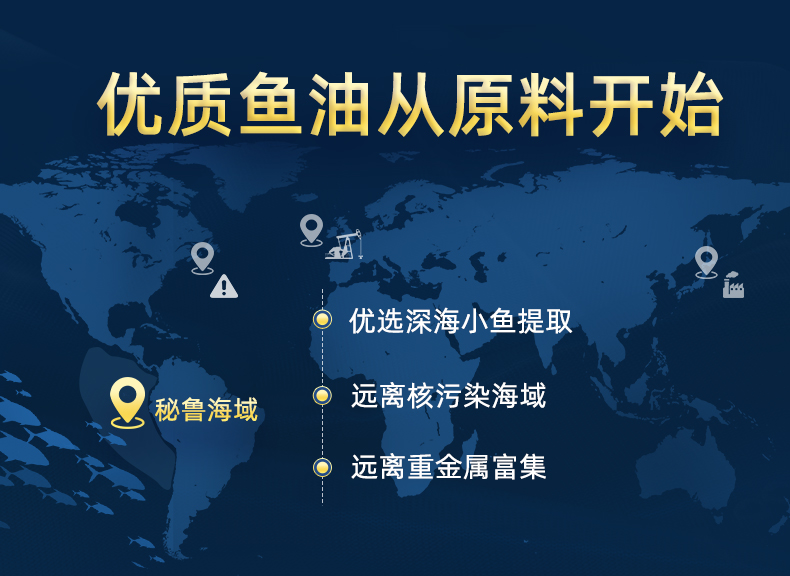 优质鱼油从原料开始

秘鲁海域

优选深海小鱼提取

远离核污染海域

远离重金属富集